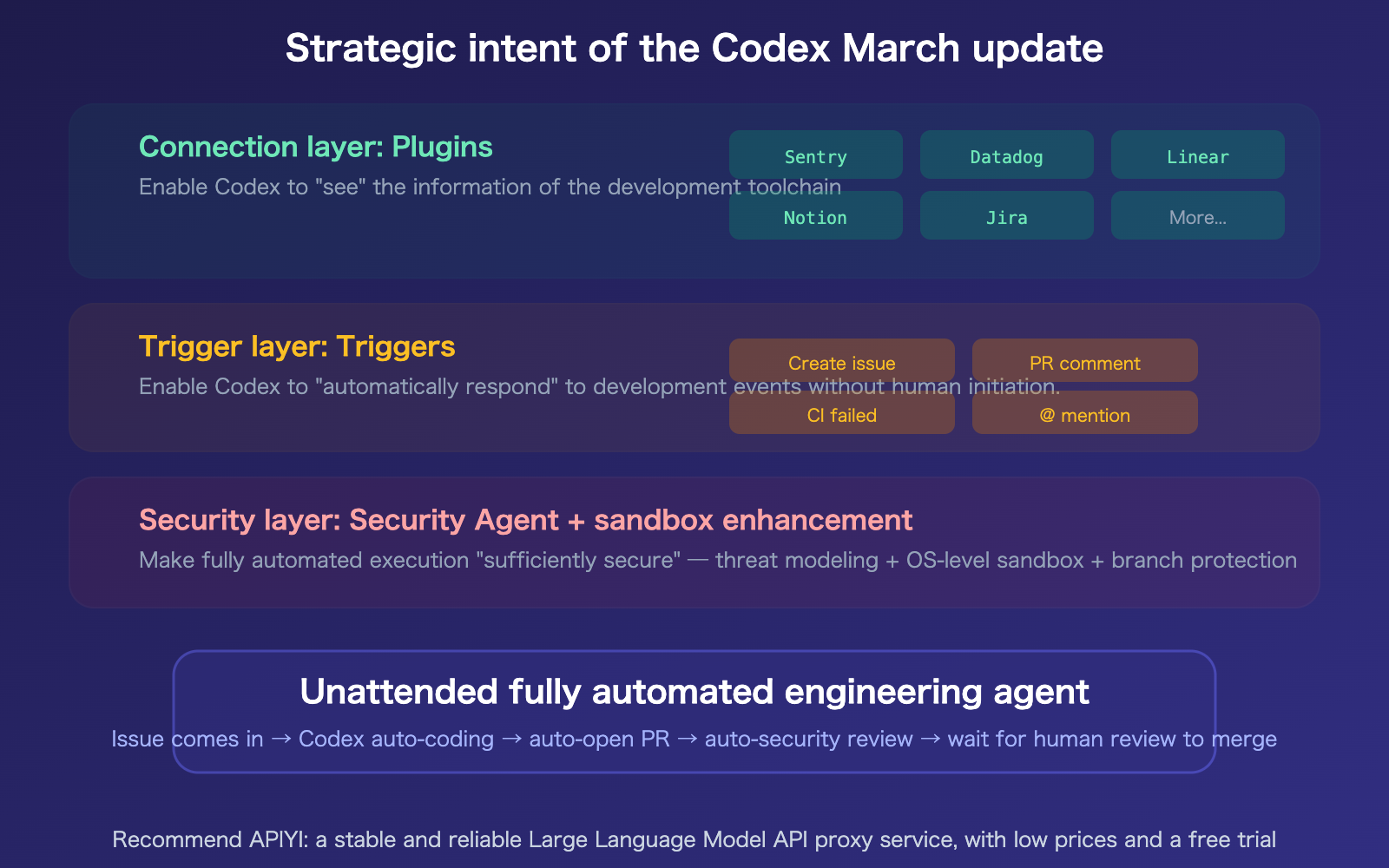 Strategic intent of the Codex March update

Connection layer: Plugins
Enable Codex to "see" the information of the development toolchain

Sentry
Datadog
Linear
Notion
Jira
More...

Trigger layer: Triggers
Enable Codex to "automatically respond" to development events without human initiation.

Create issue
PR comment
CI failed
@ mention

Security layer: Security Agent + sandbox enhancement
Make fully automated execution "sufficiently secure" — threat modeling + OS-level sandbox + branch protection

Unattended fully automated engineering agent
Issue comes in → Codex auto-coding → auto-open PR → auto-security review → wait for human review to merge

Recommend APIYI: a stable and reliable Large Language Model API proxy service, with low prices and a free trial